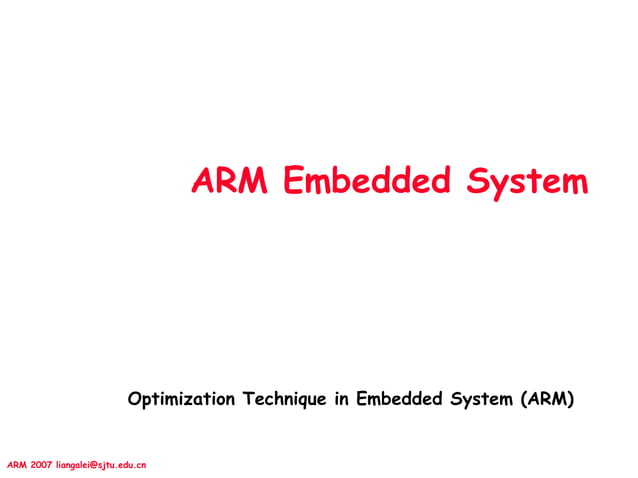 ARM Embedded System

Optimization Technique in Embedded System (ARM)

ARM 2007 liangalei@sjtu.edu.cn